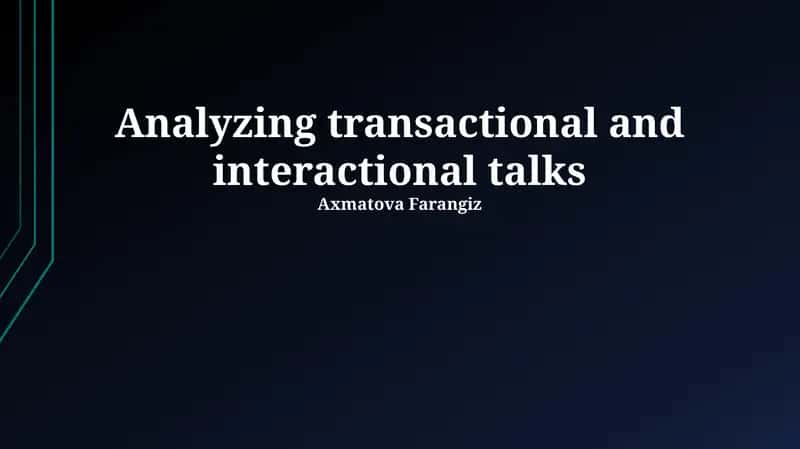 Analyzing transactional and interactional talks

Axmatova Farangiz